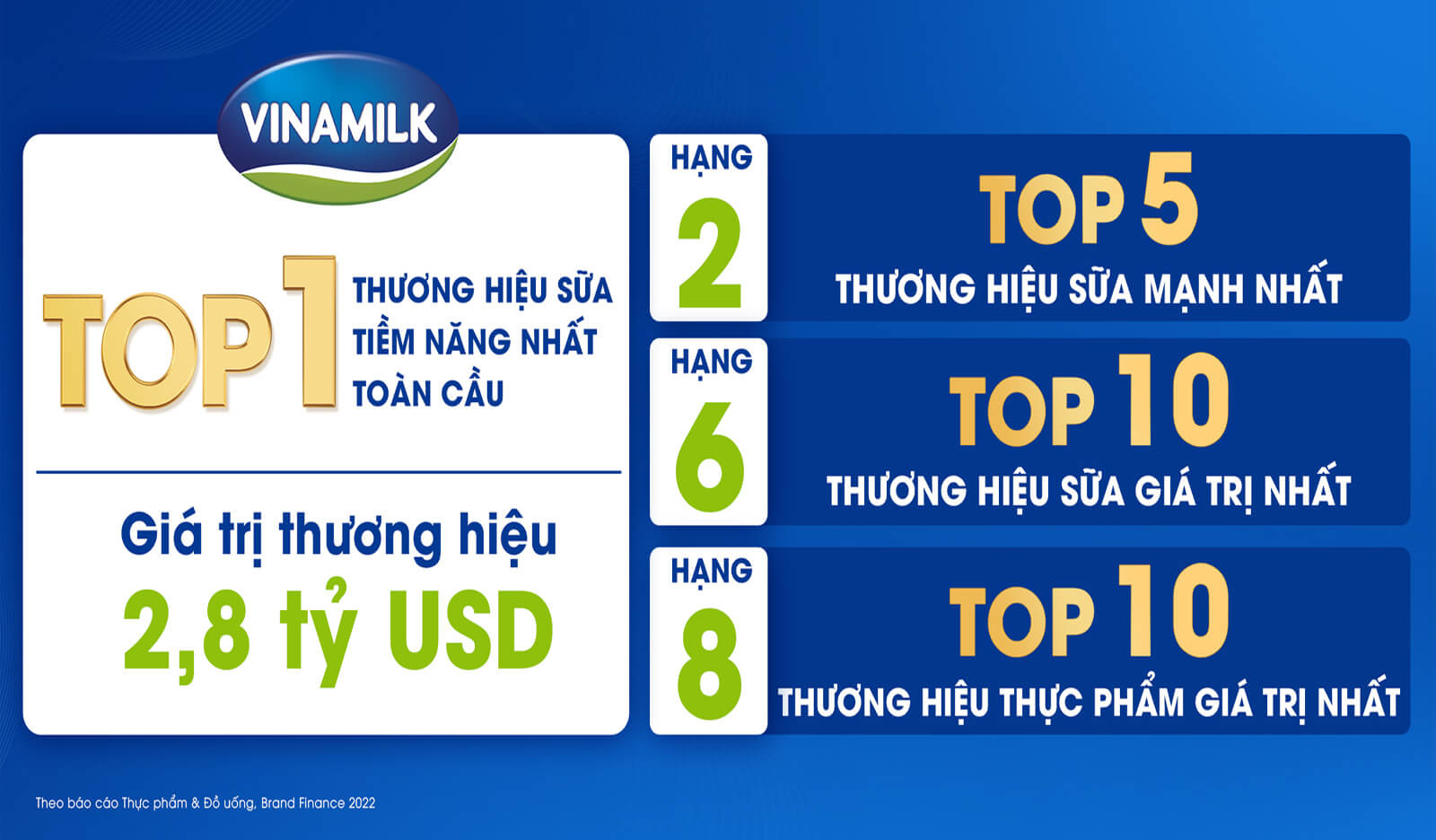 VINAMILK

TOP 1 THƯƠNG HIỆU SỮA TIỀM NĂNG NHẤT TOÀN CẦU

Giá trị thương hiệu
2,8 tỷ USD

HẠNG 2
TOP 5
THƯƠNG HIỆU SỮA MẠNH NHẤT

HẠNG 6
TOP 10
THƯƠNG HIỆU SỮA GIÁ TRỊ NHẤT

HẠNG 8
TOP 10
THƯƠNG HIỆU THỰC PHẨM GIÁ TRỊ NHẤT

Theo báo cáo Thực phẩm & Đồ uống, Brand Finance 2022